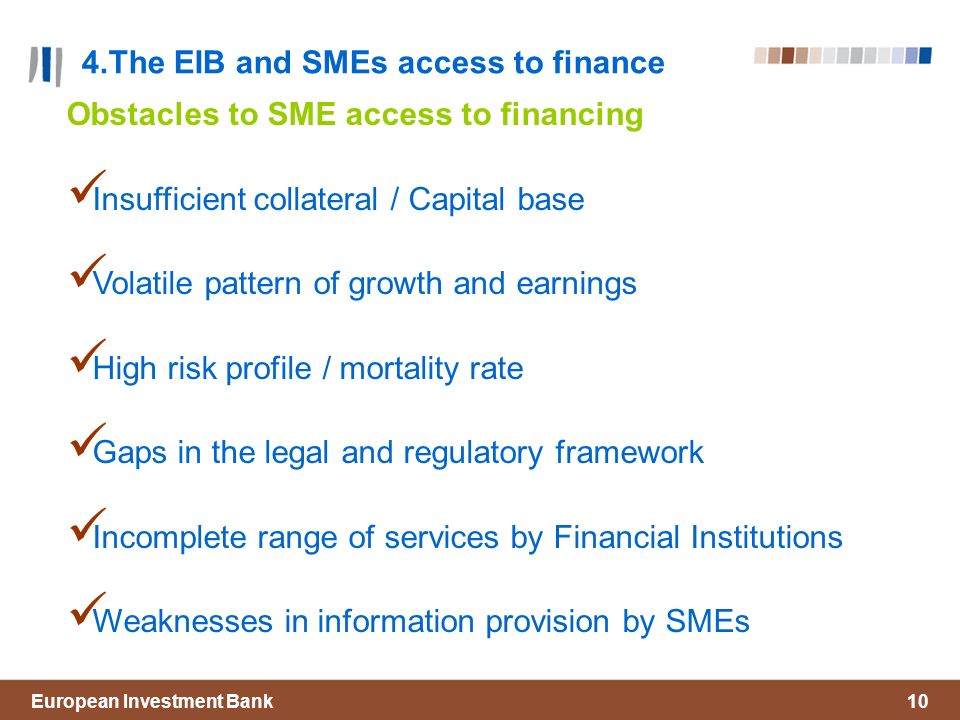 4.The EIB and SMEs access to finance

Obstacles to SME access to financing

✓Insufficient collateral / Capital base

✓Volatile pattern of growth and earnings

✓High risk profile / mortality rate

✓Gaps in the legal and regulatory framework

✓Incomplete range of services by Financial Institutions

✓Weaknesses in information provision by SMEs

European Investment Bank

10